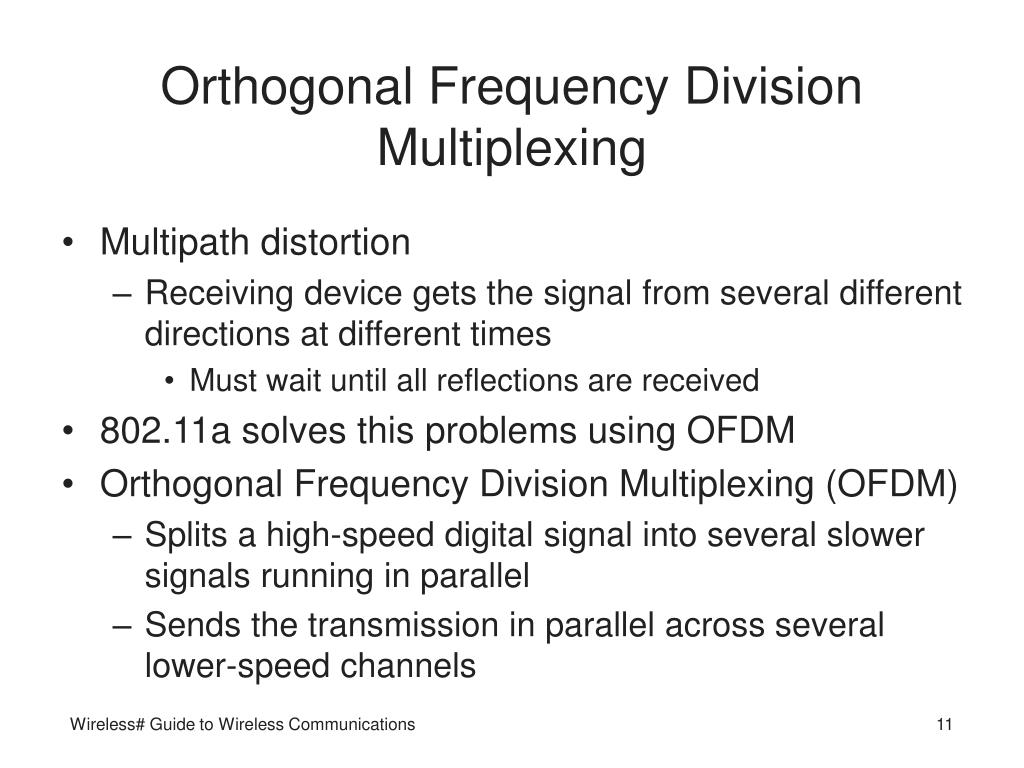 Orthogonal Frequency Division Multiplexing

• Multipath distortion
– Receiving device gets the signal from several different directions at different times
• Must wait until all reflections are received
• 802.11a solves this problems using OFDM
• Orthogonal Frequency Division Multiplexing (OFDM)
– Splits a high-speed digital signal into several slower signals running in parallel
– Sends the transmission in parallel across several lower-speed channels

Wireless# Guide to Wireless Communications

11